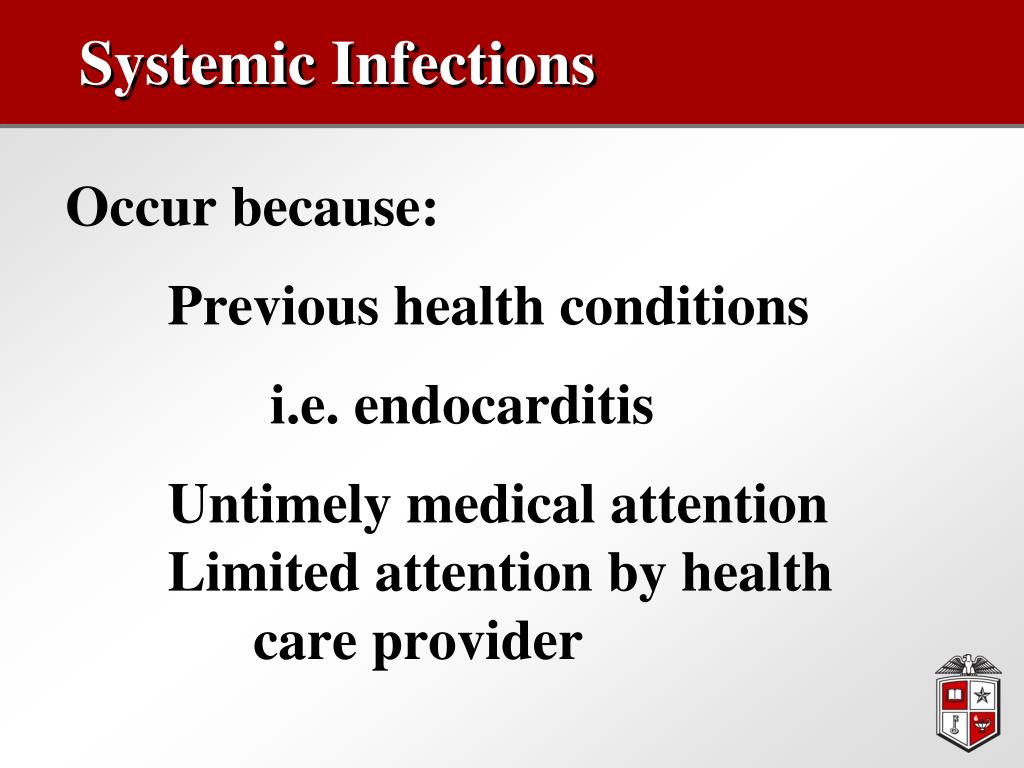 Systemic Infections

Occur because:

Previous health conditions

i.e. endocarditis

Untimely medical attention

Limited attention by health care provider